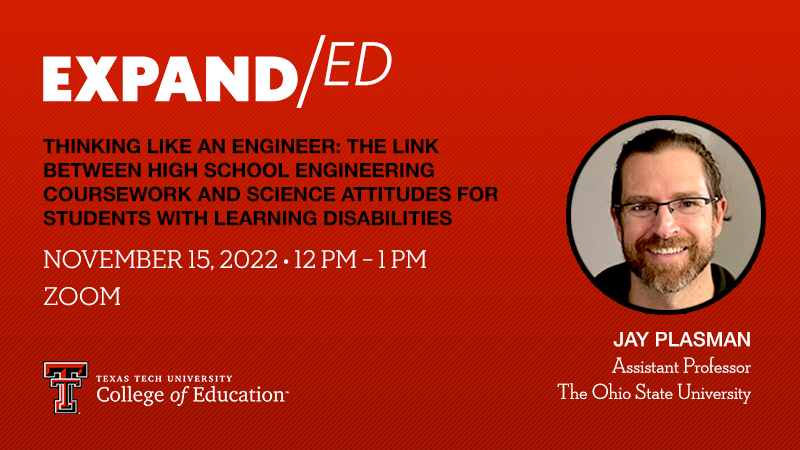 EXPAND/ED

THINKING LIKE AN ENGINEER: THE LINK BETWEEN HIGH SCHOOL ENGINEERING COURSEWORK AND SCIENCE ATTITUDES FOR STUDENTS WITH LEARNING DISABILITIES

NOVEMBER 15, 2022 • 12 PM – 1 PM

ZOOM

TEXAS TECH UNIVERSITY
College of Education

JAY PLASMAN
Assistant Professor
The Ohio State University